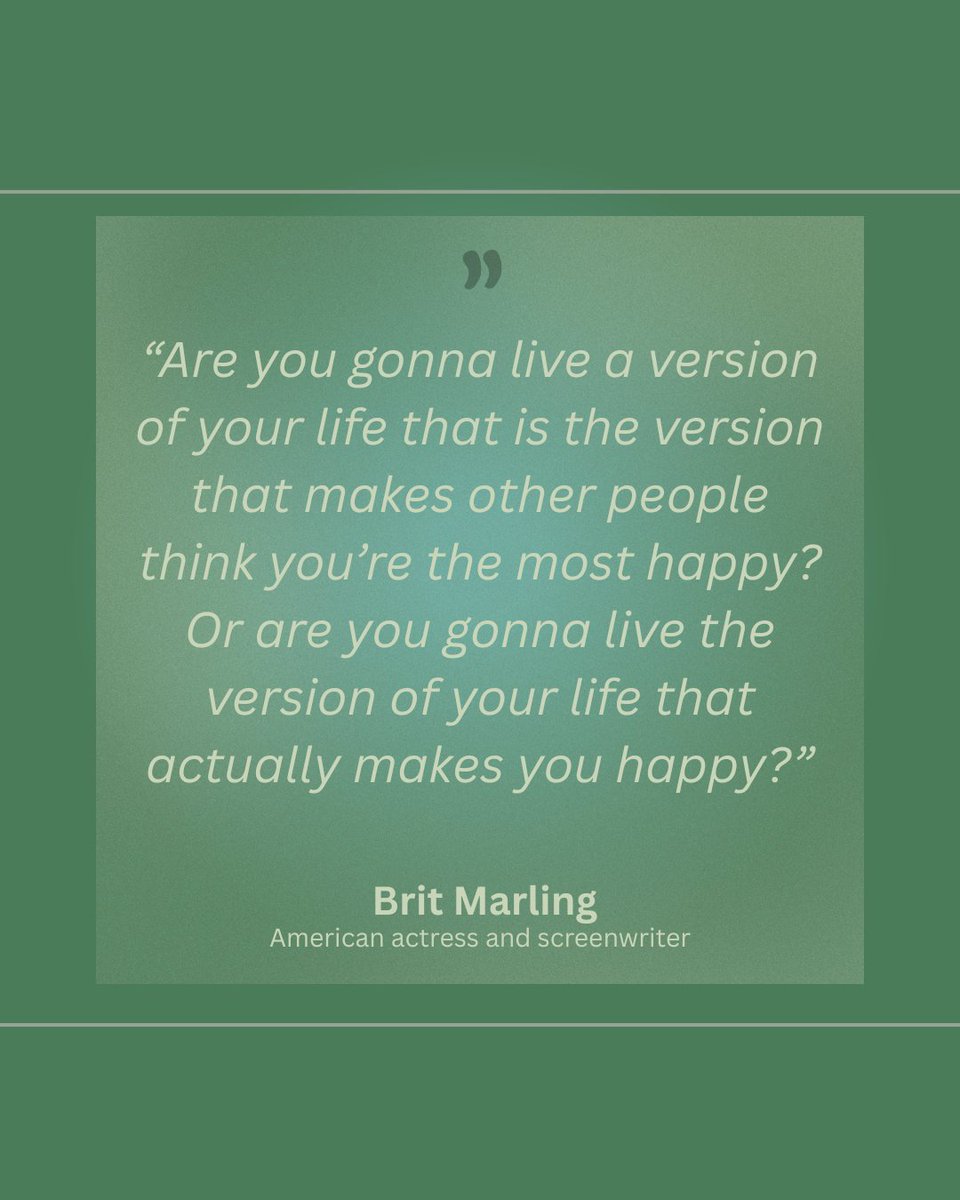 ”

“Are you gonna live a version of your life that is the version that makes other people think you’re the most happy? Or are you gonna live the version of your life that actually makes you happy?”

Brit Marling
American actress and screenwriter